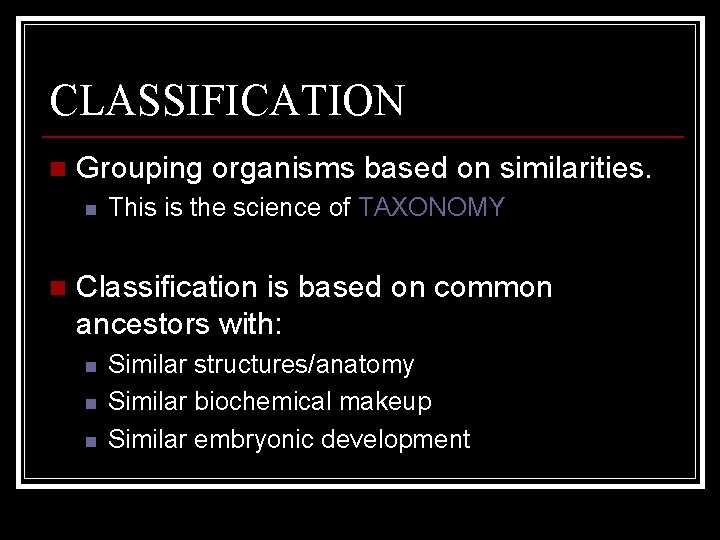 CLASSIFICATION

Grouping organisms based on similarities.

This is the science of TAXONOMY

Classification is based on common ancestors with:

Similar structures/anatomy

Similar biochemical makeup

Similar embryonic development